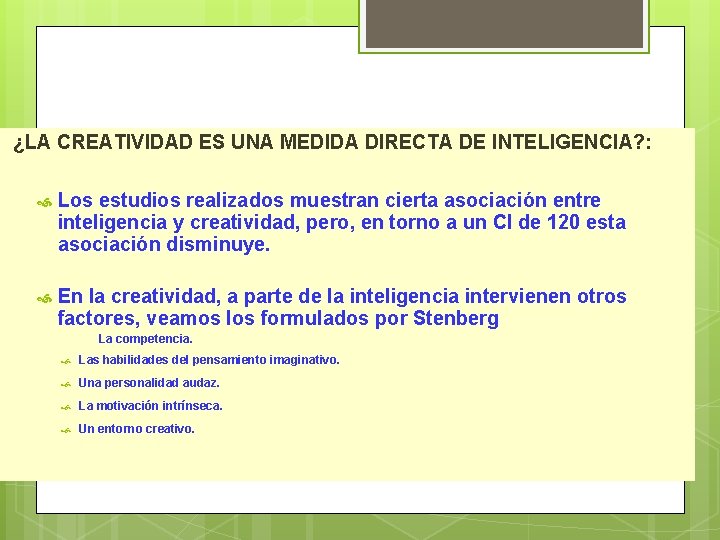 ¿LA CREATIVIDAD ES UNA MEDIDA DIRECTA DE INTELIGENCIA?:

Los estudios realizados muestran cierta asociación entre inteligencia y creatividad, pero, en torno a un CI de 120 esta asociación disminuye.

En la creatividad, a parte de la inteligencia intervienen otros factores, veamos los formulados por Stenberg

La competencia.

Las habilidades del pensamiento imaginativo.

Una personalidad audaz.

La motivación intrínseca.

Un entorno creativo.